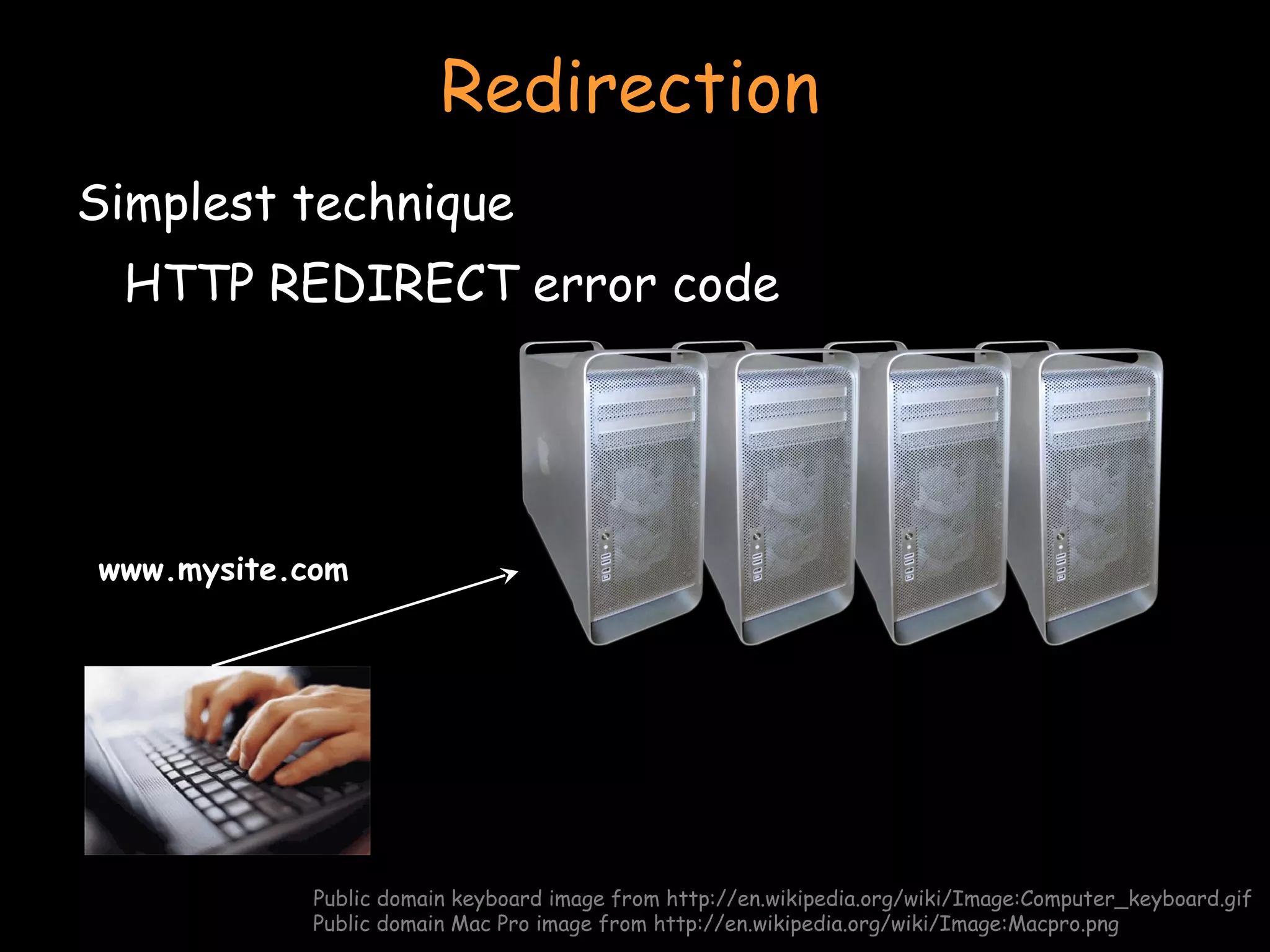 Redirection

Simplest technique

HTTP REDIRECT error code

www.mysite.com

Public domain keyboard image from http://en.wikipedia.org/wiki/Image:Computer_keyboard.gif
Public domain Mac Pro image from http://en.wikipedia.org/wiki/Image:Macpro.png